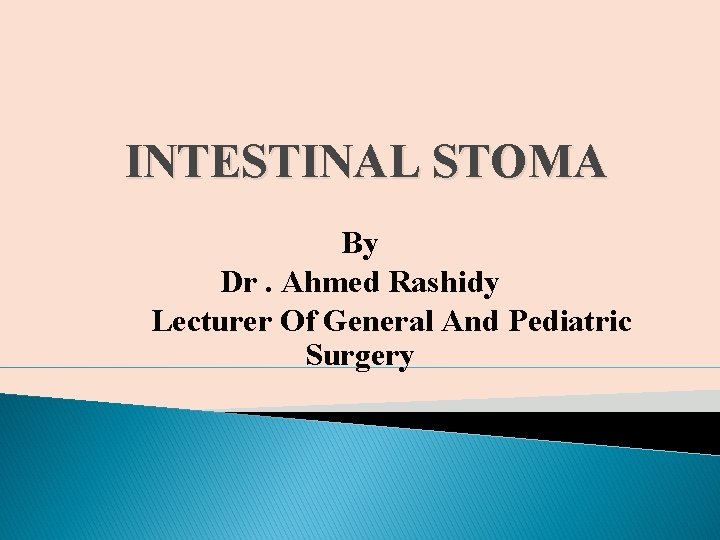 INTESTINAL STOMA

By
Dr . Ahmed Rashidy
Lecturer Of General And Pediatric Surgery